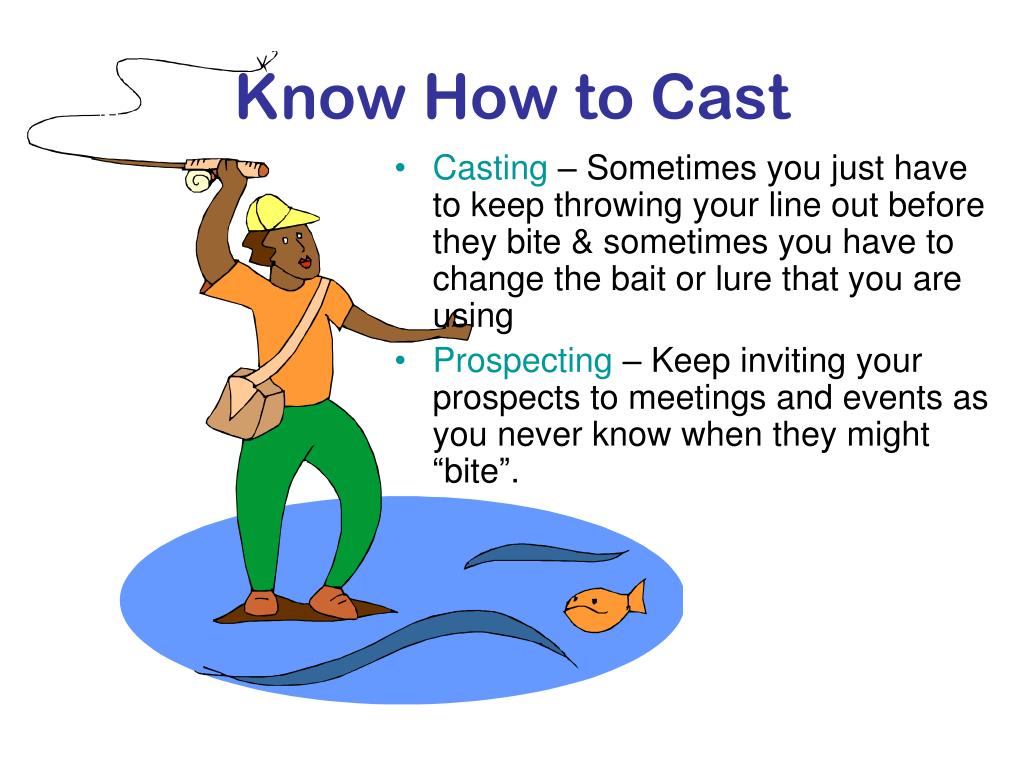 Know How to Cast

• Casting – Sometimes you just have to keep throwing your line out before they bite & sometimes you have to change the bait or lure that you are using

• Prospecting – Keep inviting your prospects to meetings and events as you never know when they might “bite”.